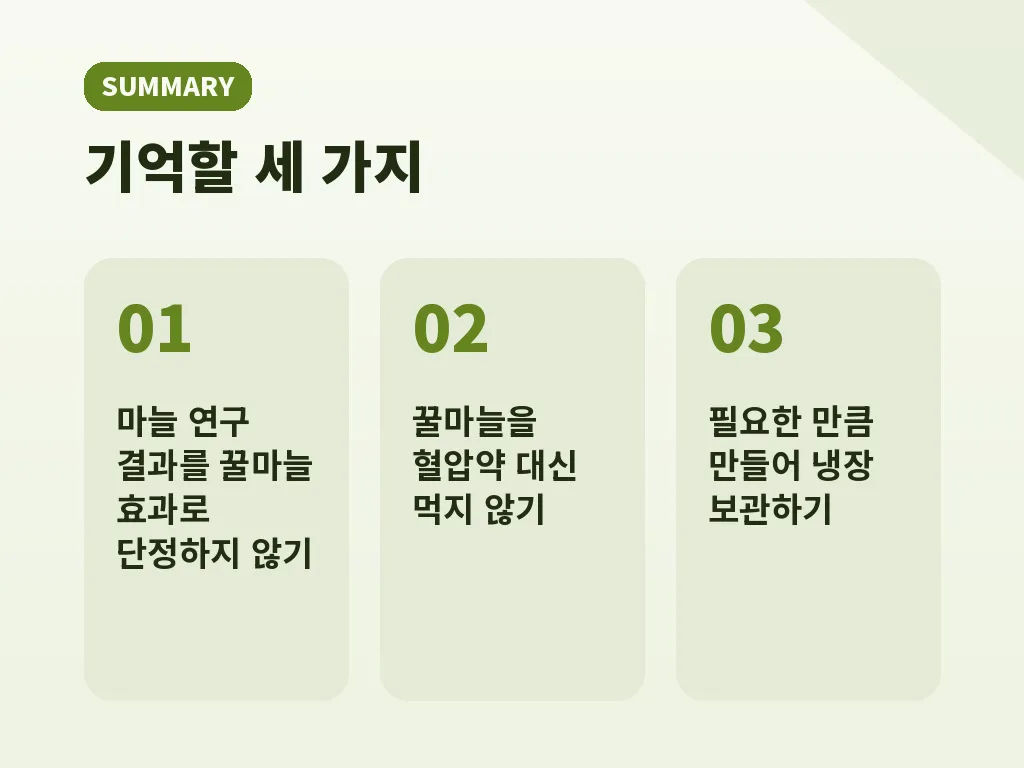 SUMMARY

기억할 세 가지

01

마늘 연구 결과를 꿀마늘 효과로 단정하지 않기

02

꿀마늘을 혈압약 대신 먹지 않기

03

필요한 만큼 만들어 냉장 보관하기